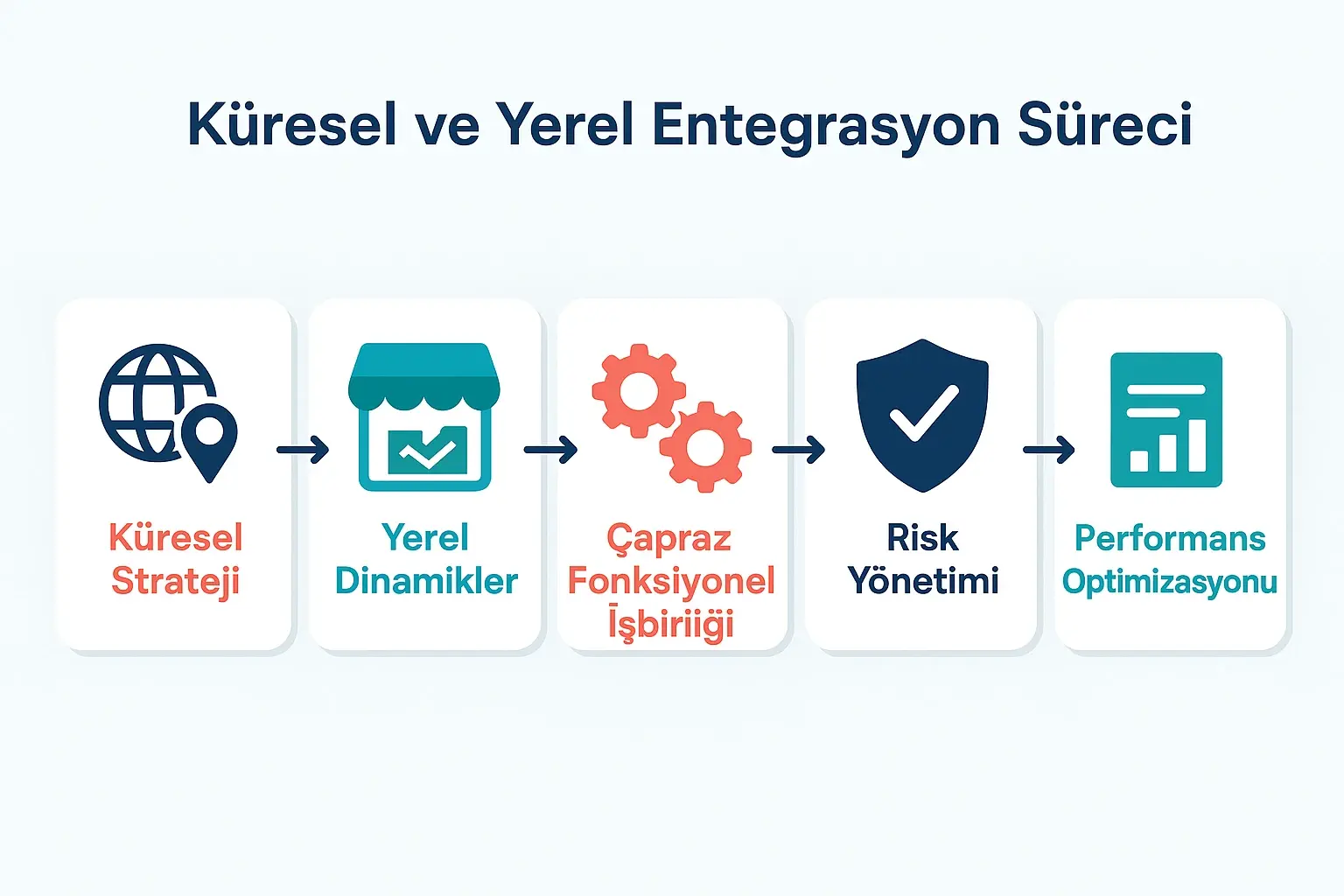 Küresel ve Yerel Entegrasyon Süreci

Küresel Strateji

Yerel Dinamikler

Çapraz Fonksiyonel İşbiriiği

Risk Yönetimi

Performans Optimizasyonu